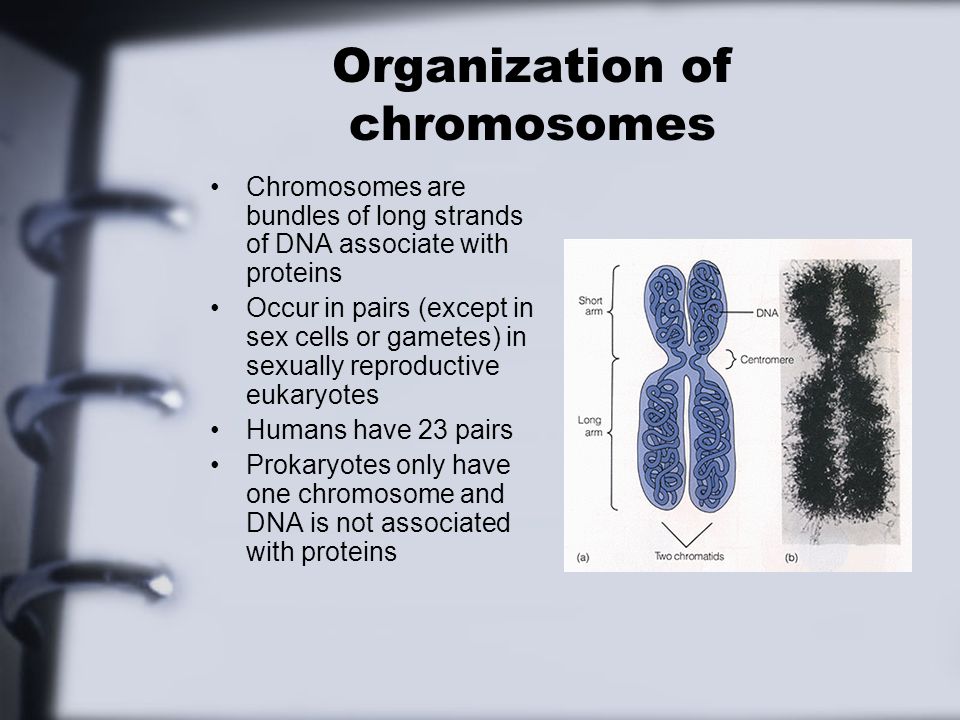 Organization of chromosomes

• Chromosomes are bundles of long strands of DNA associate with proteins
• Occur in pairs (except in sex cells or gametes) in sexually reproductive eukaryotes
• Humans have 23 pairs
• Prokaryotes only have one chromosome and DNA is not associated with proteins

Short arm
DNA
Centromere
Long arm
Two chromatids
(a)
(b)